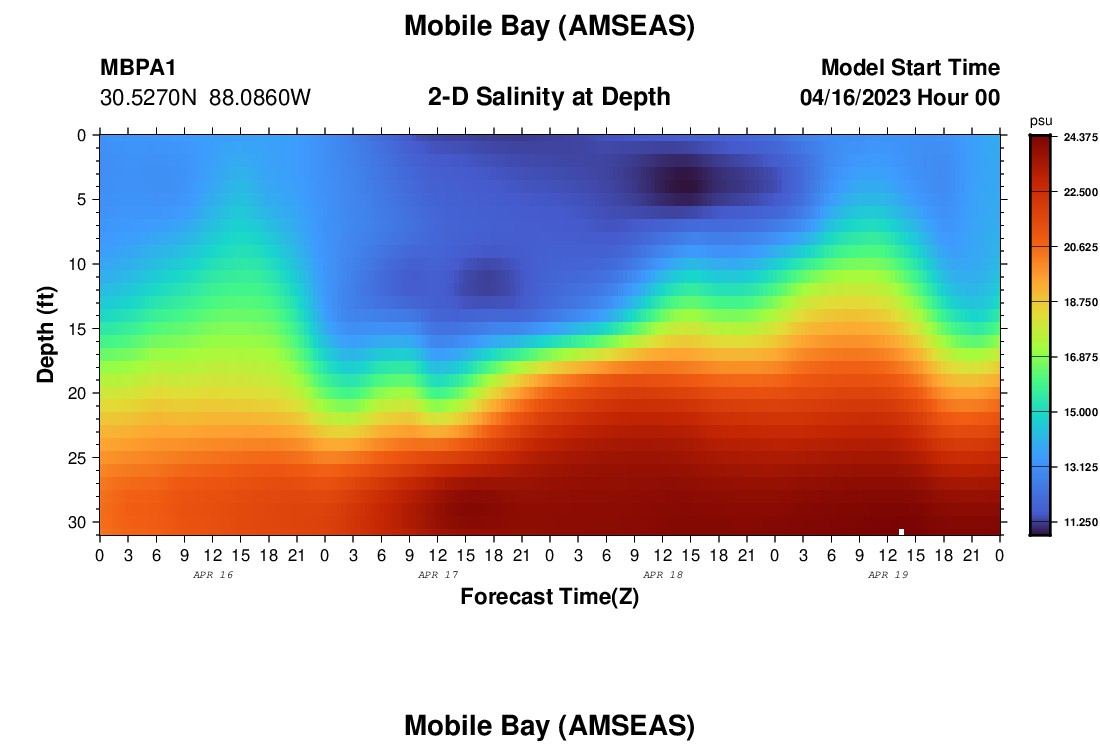 Mobile Bay (AMSEAS)

MBPA1
30.5270N 88.0860W

2-D Salinity at Depth

Model Start Time
04/16/2023 Hour 00

psu
24.375
22.500
20.625
18.750
16.875
15.000
13.125
11.250

Depth (ft)
0
5
10
15
20
25
30

0 3 6 9 12 15 18 21 0 3 6 9 12 15 18 21 0 3 6 9 12 15 18 21 0 3 6 9 12 15 18 21 0
APR 16
APR 17
APR 18
APR 19

Forecast Time(Z)

Mobile Bay (AMSEAS)